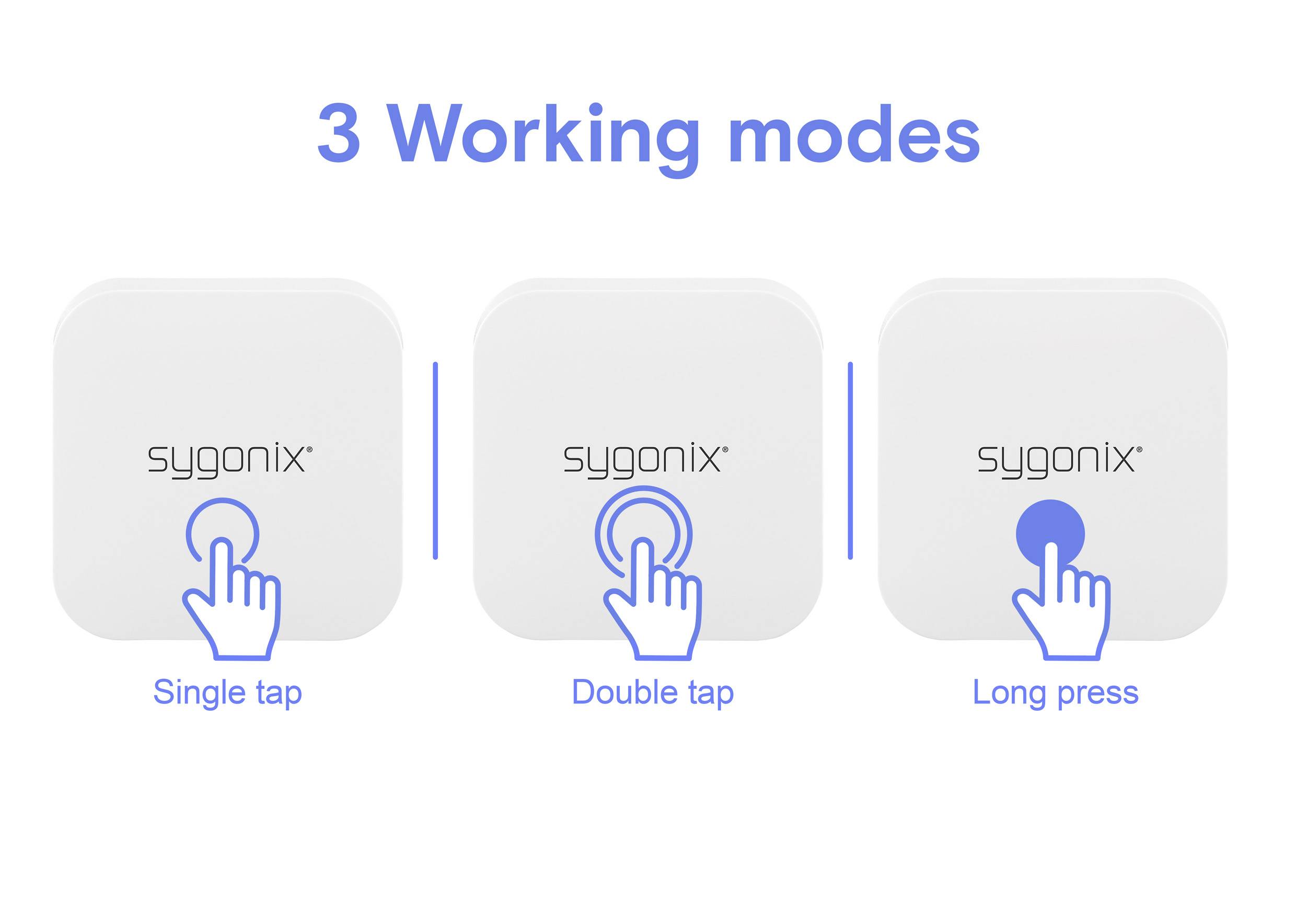 3 Working modes

sygonix®

Single tap

sygonix®

Double tap

sygonix®

Long press